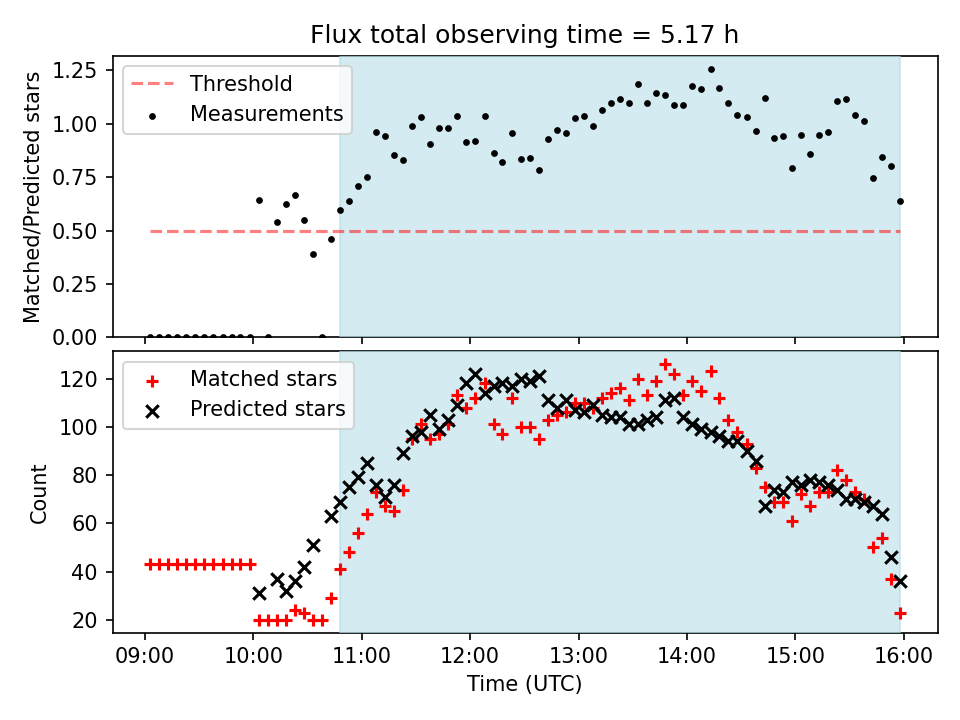 Flux total observing time = 5.17 h

Threshold
Measurements

Matched/Predicted stars

1.25
1.00
0.75
0.50
0.25
0.00

Matched stars
Predicted stars

Count

120
100
80
60
40
20

09:00
10:00
11:00
12:00
13:00
14:00
15:00
16:00

Time (UTC)